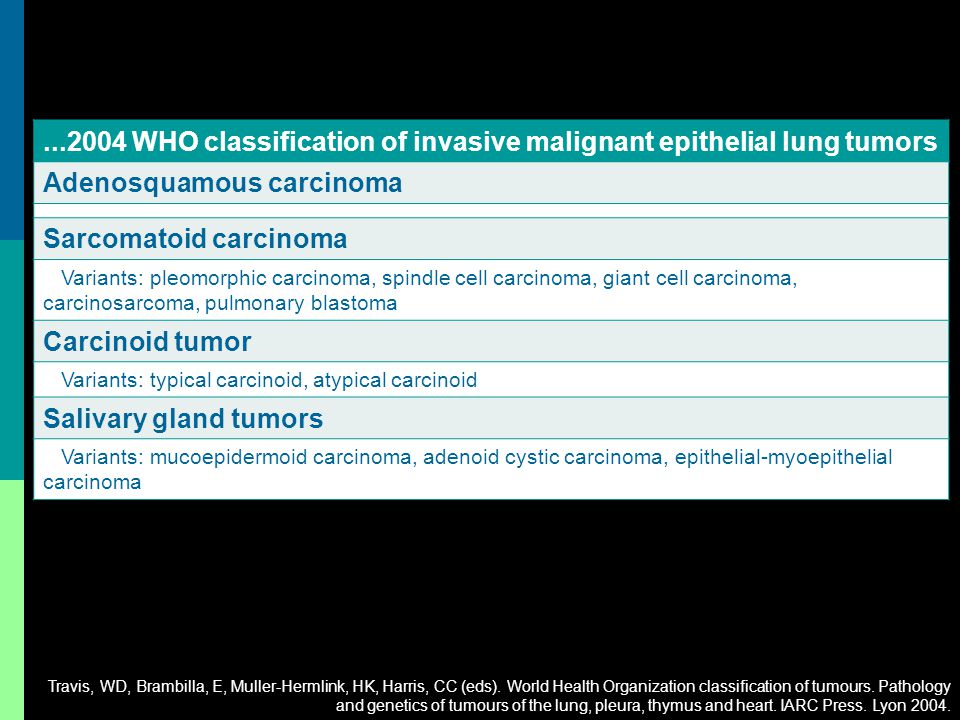 | ...2004 WHO classification of invasive malignant epithelial lung tumors |
|---|
| Adenosquamous carcinoma |
| |
| Sarcomatoid carcinoma |
| Variants: pleomorphic carcinoma, spindle cell carcinoma, giant cell carcinoma, carcinosarcoma, pulmonary blastoma |
| Carcinoid tumor |
| Variants: typical carcinoid, atypical carcinoid |
| Salivary gland tumors |
| Variants: mucoepidermoid carcinoma, adenoid cystic carcinoma, epithelial-myoepithelial carcinoma |

Travis, WD, Brambilla, E, Muller-Hermlink, HK, Harris, CC (eds). World Health Organization classification of tumours. Pathology and genetics of tumours of the lung, pleura, thymus and heart. IARC Press. Lyon 2004.